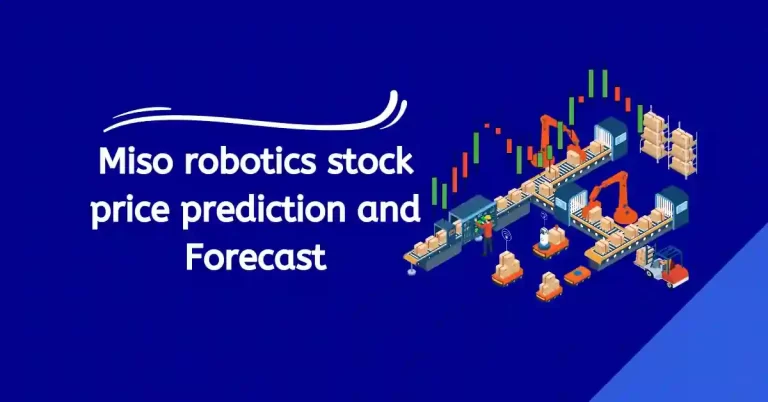 Miso robotics stock price prediction and Forecast